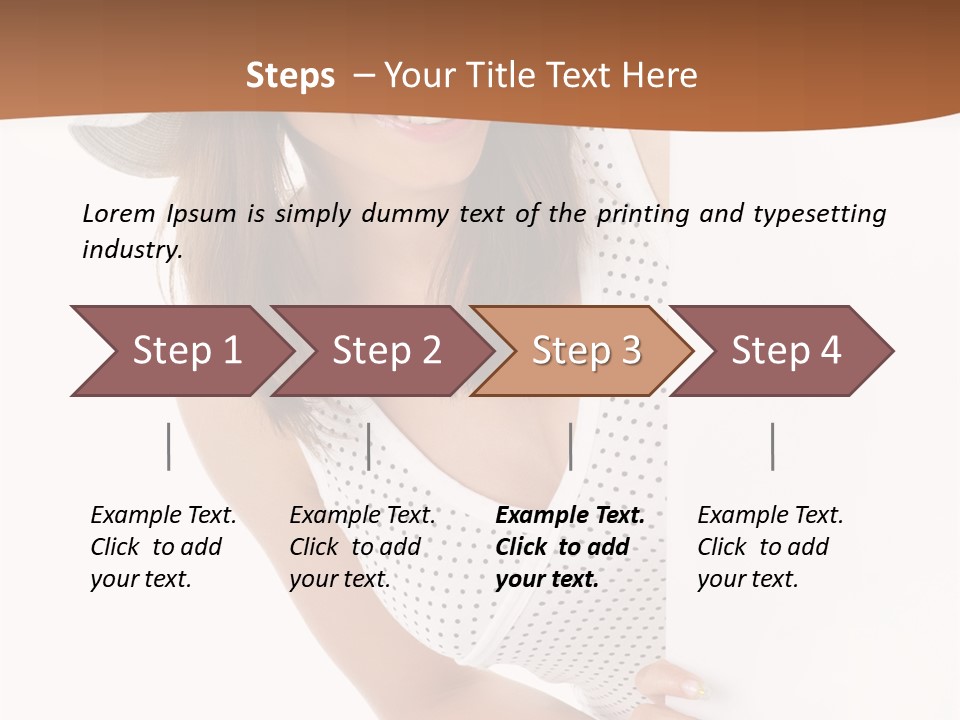 Steps – Your Title Text Here

Lorem Ipsum is simply dummy text of the printing and typesetting industry.

Step 1

Step 2

Step 3

Step 4

Example Text. Click to add your text.

Example Text. Click to add your text.

Example Text. Click to add your text.

Example Text. Click to add your text.